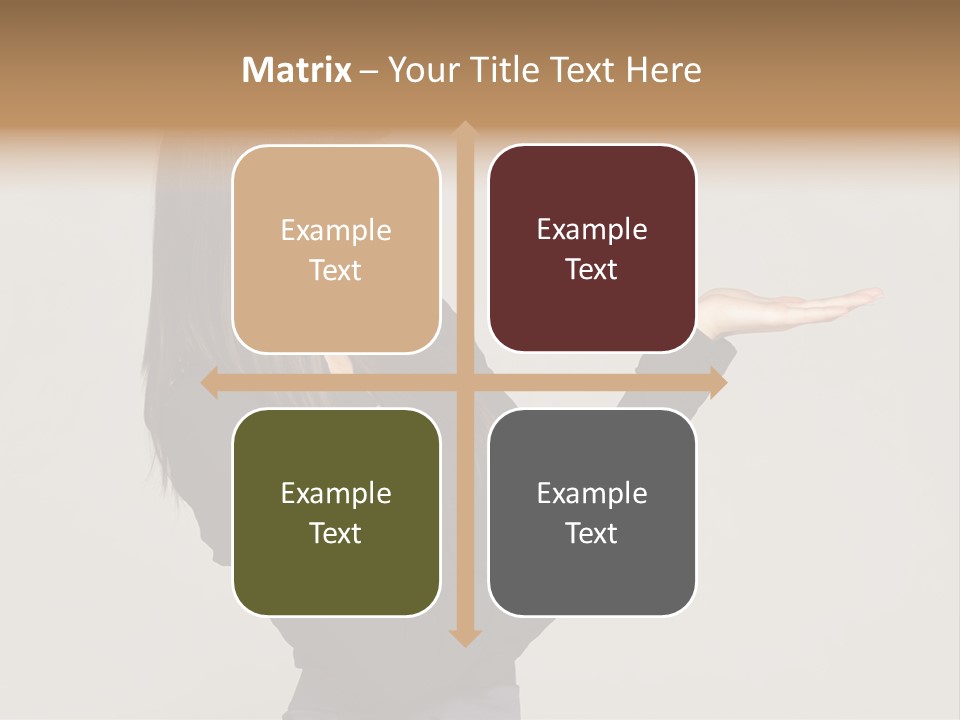 Matrix – Your Title Text Here

Example Text

Example Text

Example Text

Example Text